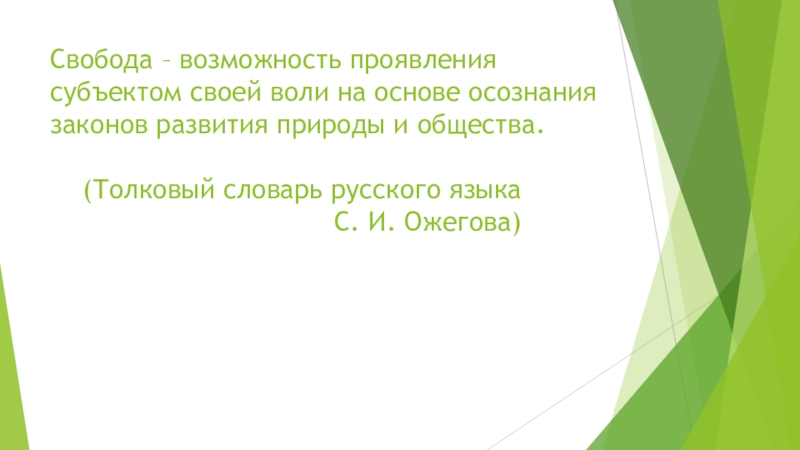 Свобода – возможность проявления субъектом своей воли на основе осознания законов развития природы и общества.

(Толковый словарь русского языка С. И. Ожегова)